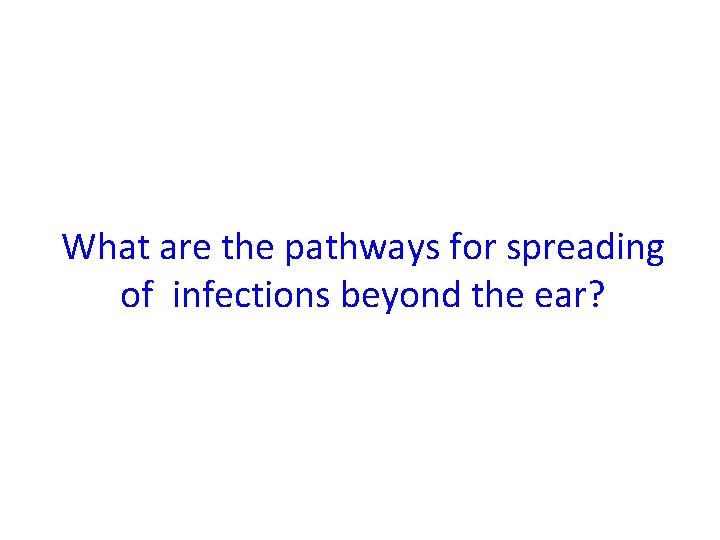 What are the pathways for spreading of infections beyond the ear?